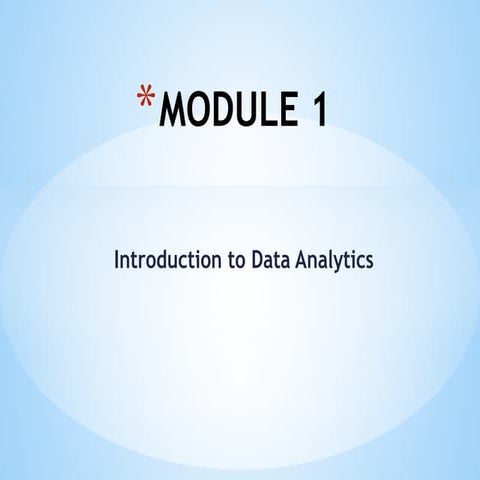 *MODULE 1

Introduction to Data Analytics